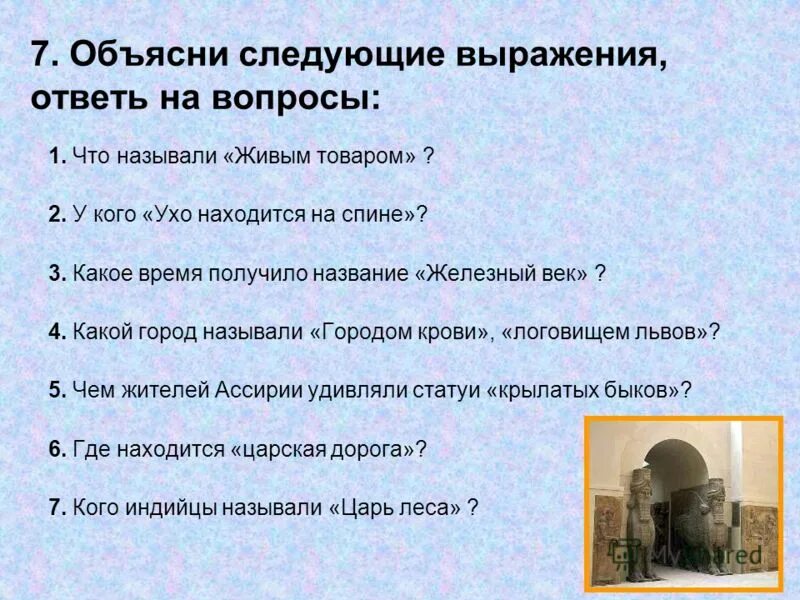 7. Объясни следующие выражения, ответь на вопросы:

1. Что называли «Живым товаром» ?

2. У кого «Ухо находится на спине»?

3. Какое время получило название «Железный век» ?

4. Какой город называли «Городом крови», «логовищем львов»?

5. Чем жителей Ассирии удивляли статуи «крылатых быков»?

6. Где находится «царская дорога»?

7. Кого индийцы называли «Царь леса» ?

MyShared